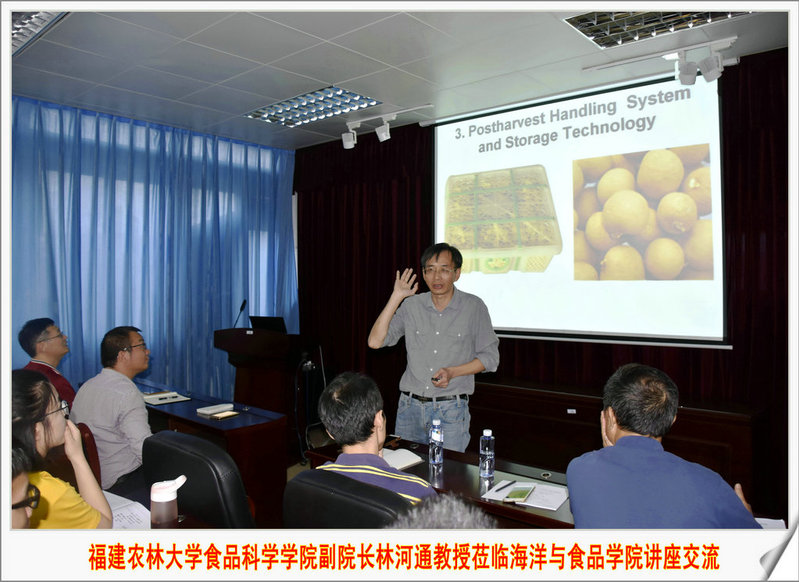 3. Postharvest Handling System and Storage Technology

福建农林大学食品科学学院副院长林河通教授莅临海洋与食品学院讲座交流